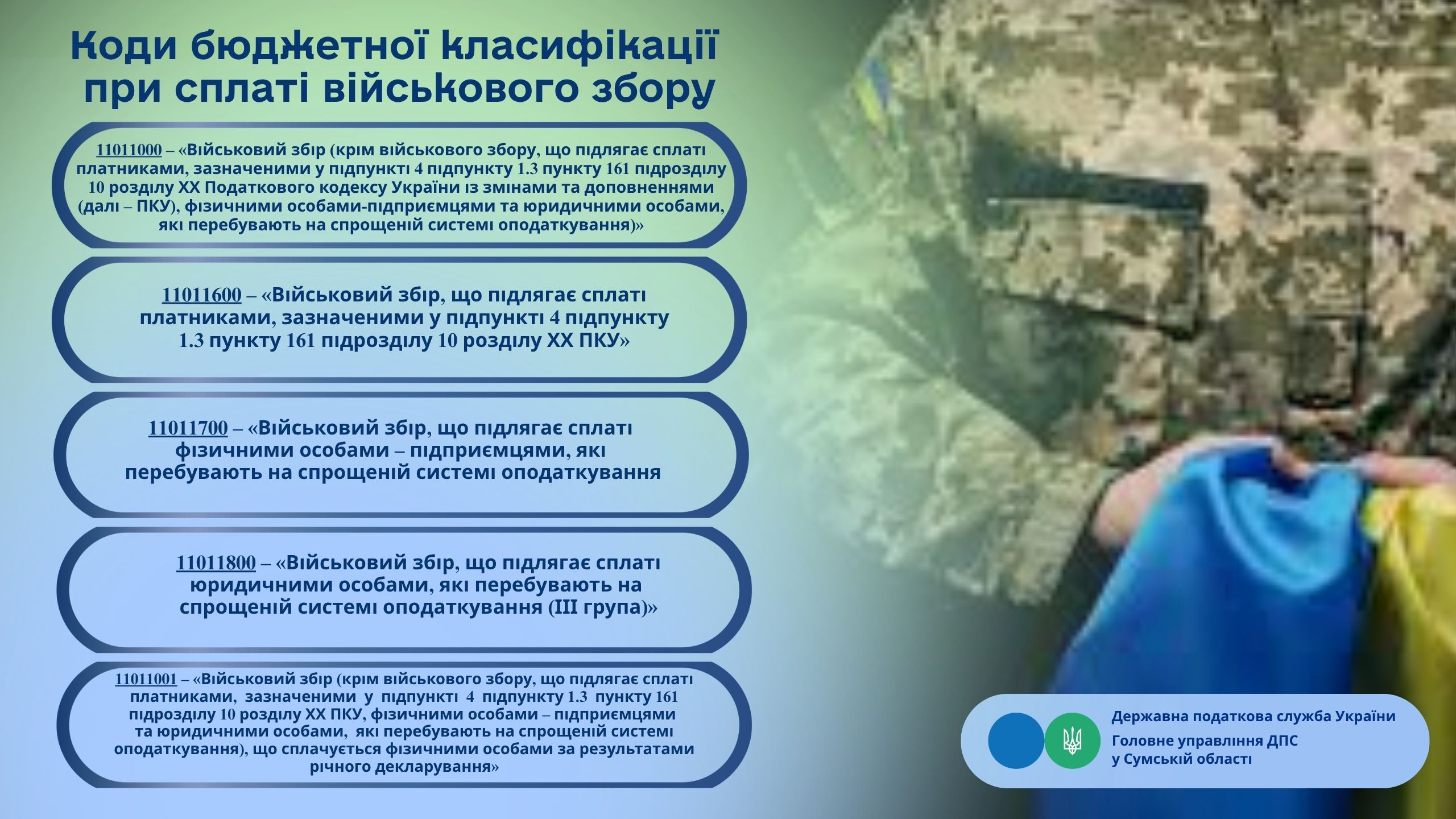 Коди бюджетної класифікації при сплаті військового збору

11011000 – «Військовий збір (крім військового збору, що підлягає сплаті платниками, зазначеними у підпункті 4 підпункту 1.3 пункту 161 підрозділу 10 розділу XX Податкового кодексу України із змінами та доповненнями (далі – ПКУ), фізичними особами-підприємцями та юридичними особами, які перебувають на спрощеній системі оподаткування)»

11011600 – «Військовий збір, що підлягає сплаті платниками, зазначеними у підпункті 4 підпункту 1.3 пункту 161 підрозділу 10 розділу XX ПКУ»

11011700 – «Військовий збір, що підлягає сплаті фізичними особами – підприємцями, які перебувають на спрощеній системі оподаткування

11011800 – «Військовий збір, що підлягає сплаті юридичними особами, які перебувають на спрощеній системі оподаткування (III група)»

11011001 – «Військовий збір (крім військового збору, що підлягає сплаті платниками, зазначеними у підпункті 4 підпункту 1.3 пункту 161 підрозділу 10 розділу XX ПКУ, фізичними особами – підприємцями та юридичними особами, які перебувають на спрощеній системі оподаткування), що сплачується фізичними особами за результатами річного декларування»

Державна податкова служба України
Головне управління ДПС у Сумській області